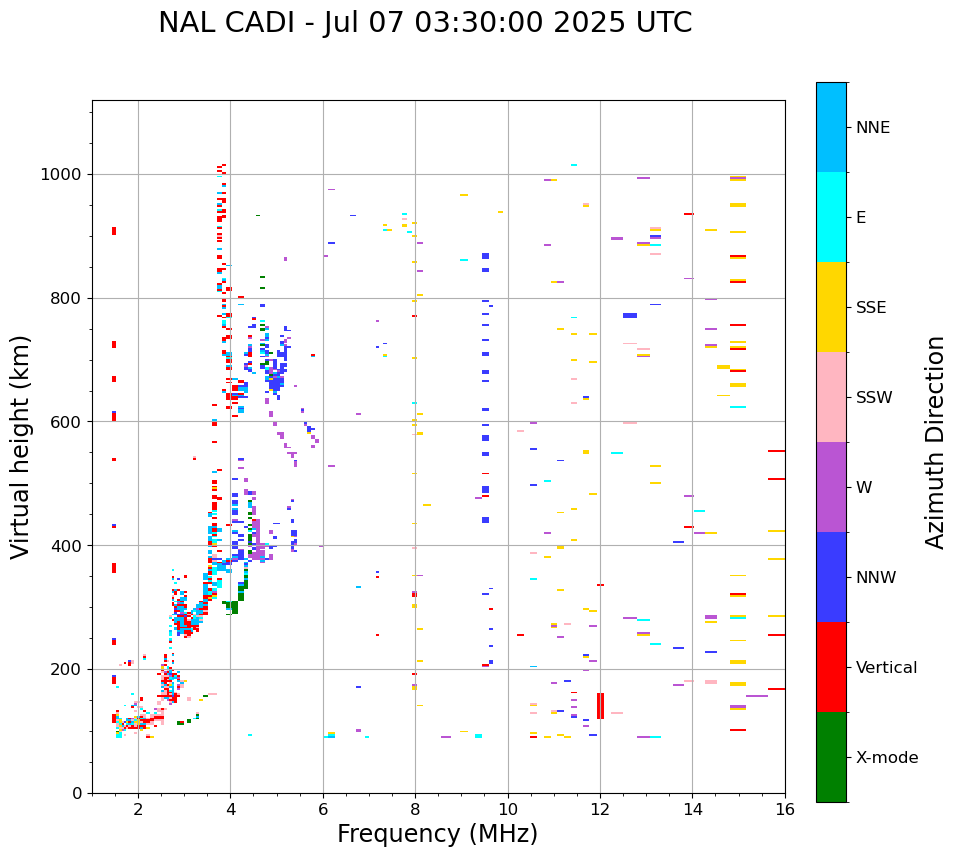 NAL CADI - Jul 07 03:30:00 2025 UTC

Virtual height (km)

1000
800
600
400
200
0

2
4
6
8
10
12
14
16

Frequency (MHz)

NNE
E
SSE
SSW
W
NNW
Vertical
X-mode

Azimuth Direction